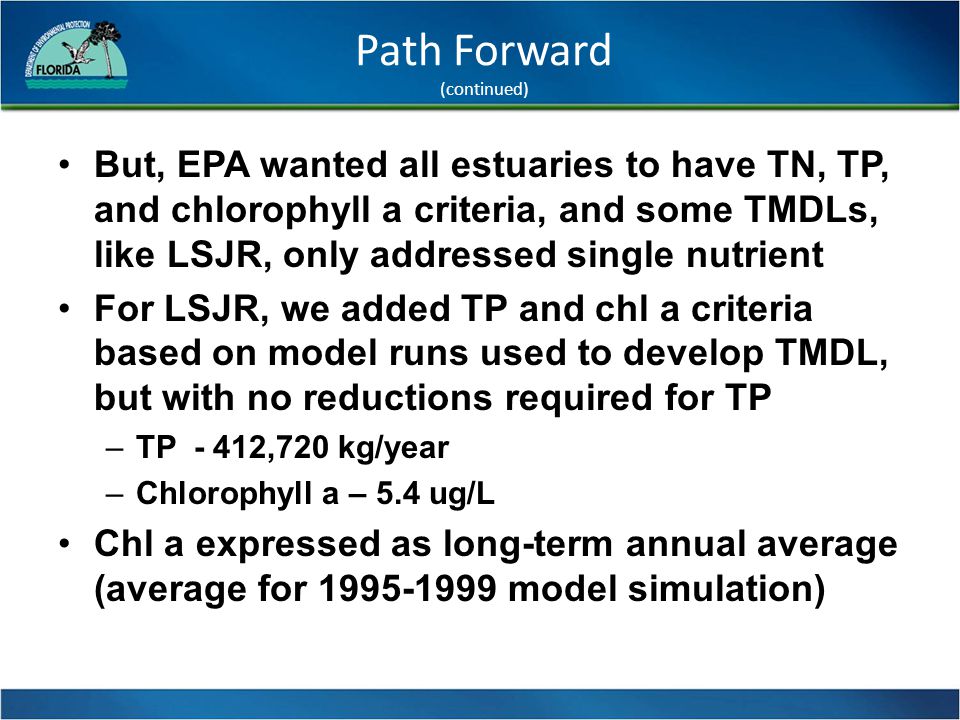 DEPARTMENT OF ENVIRONMENTAL PROTECTION
FLORIDA

Path Forward
(continued)

• But, EPA wanted all estuaries to have TN, TP, and chlorophyll a criteria, and some TMDLs, like LSJR, only addressed single nutrient
• For LSJR, we added TP and chl a criteria based on model runs used to develop TMDL, but with no reductions required for TP
– TP - 412,720 kg/year
– Chlorophyll a – 5.4 ug/L
• Chl a expressed as long-term annual average (average for 1995-1999 model simulation)